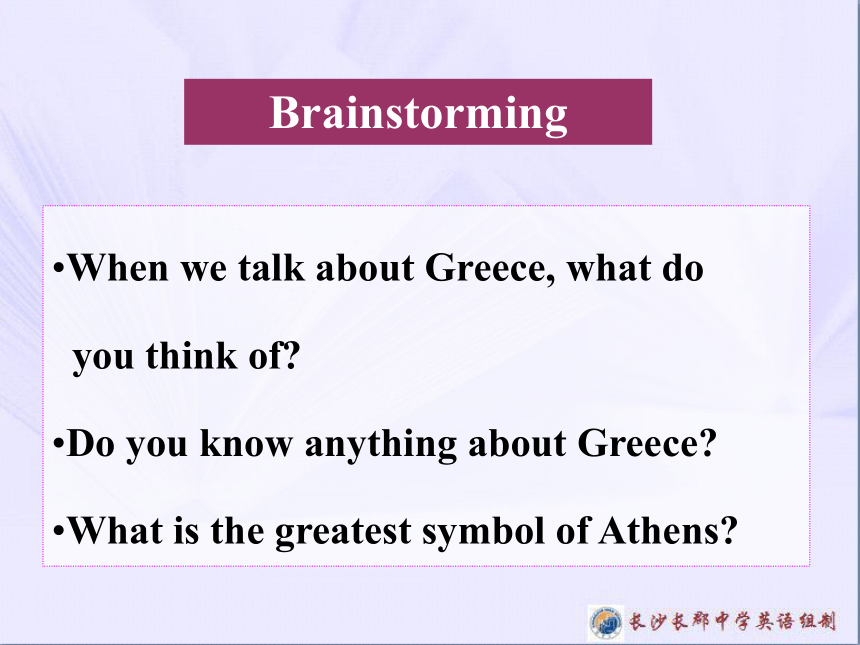 Brainstorming

•When we talk about Greece, what do you think of?

•Do you know anything about Greece?

•What is the greatest symbol of Athens?

长沙长郡中学英语组制